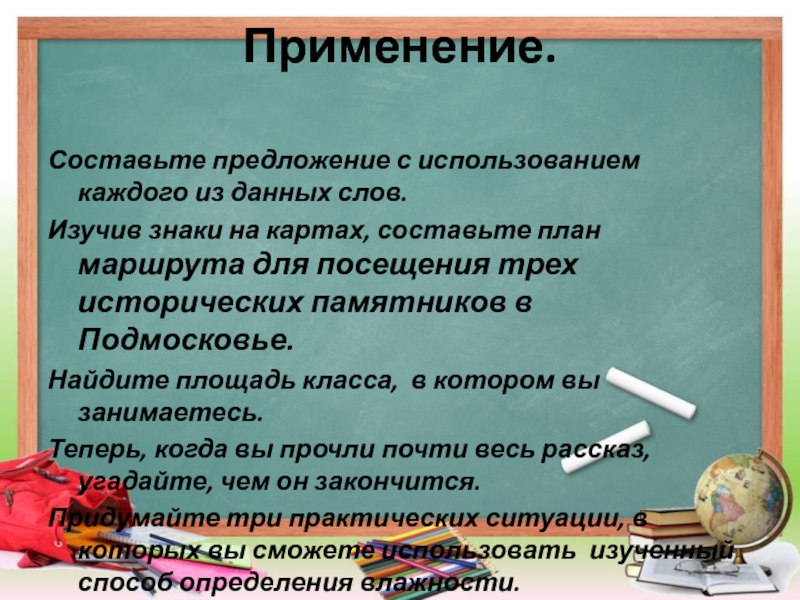 Применение.

Составьте предложение с использованием каждого из данных слов.

Изучив знаки на картах, составьте план маршрута для посещения трех исторических памятников в Подмосковье.

Найдите площадь класса, в котором вы занимаетесь.

Теперь, когда вы прочли почти весь рассказ, угадайте, чем он закончится.

Придумайте три практических ситуации, в которых вы сможете использовать изученный способ определения влажности.